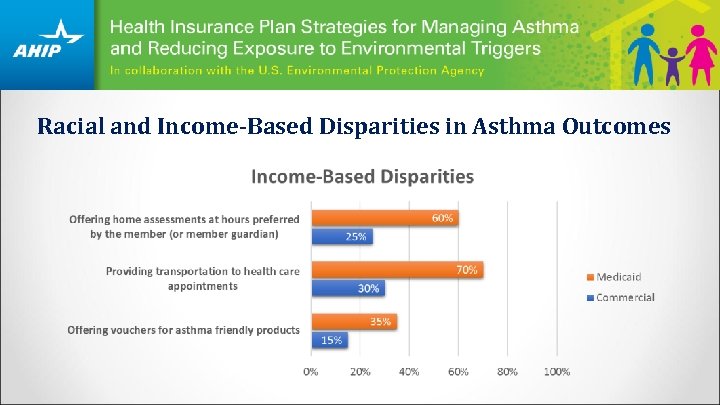 AHIP

Health Insurance Plan Strategies for Managing Asthma and Reducing Exposure to Environmental Triggers

In collaboration with the U.S. Environmental Protection Agency

Racial and Income-Based Disparities in Asthma Outcomes

Income-Based Disparities

Offering home assessments at hours preferred by the member (or member guardian)

60%

25%

Providing transportation to health care appointments

70%

30%

Offering vouchers for asthma friendly products

35%

15%

0% 20% 40% 60% 80% 100%

Medicaid

Commercial